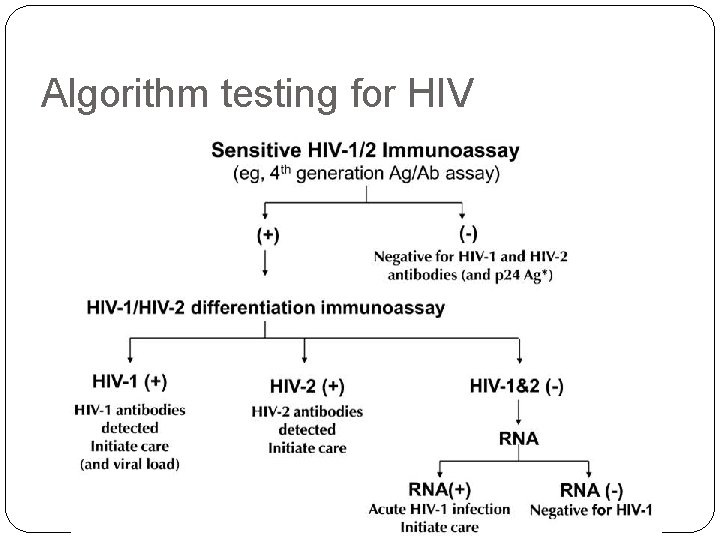 Algorithm testing for HIV

Sensitive HIV-1/2 Immunoassay
(eg, 4$^{th}$ generation Ag/Ab assay)

(+)

(-)
Negative for HIV-1 and HIV-2 antibodies (and p24 Ag*)

HIV-1/HIV-2 differentiation immunoassay

HIV-1 (+)
HIV-1 antibodies detected
Initiate care
(and viral load)

HIV-2 (+)
HIV-2 antibodies detected
Initiate care

HIV-1&2 (-)

RNA

RNA(+)
Acute HIV-1 infection
Initiate care

RNA (-)
Negative for HIV-1